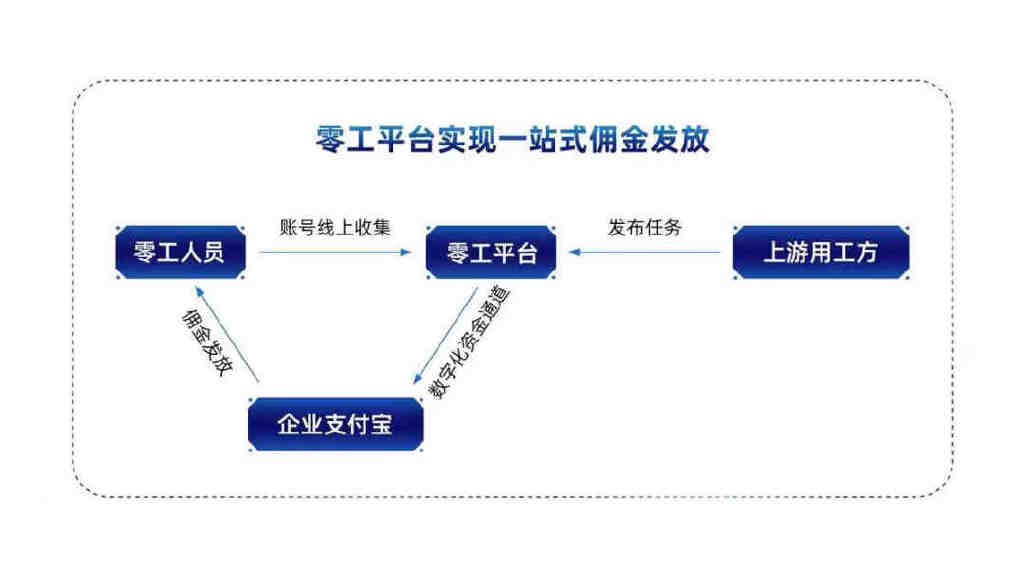 零工平台实现一站式佣金发放

零工人员

账号线上收集

零工平台

发布任务

上游用工方

佣金发放

数字化资金通道

企业支付宝